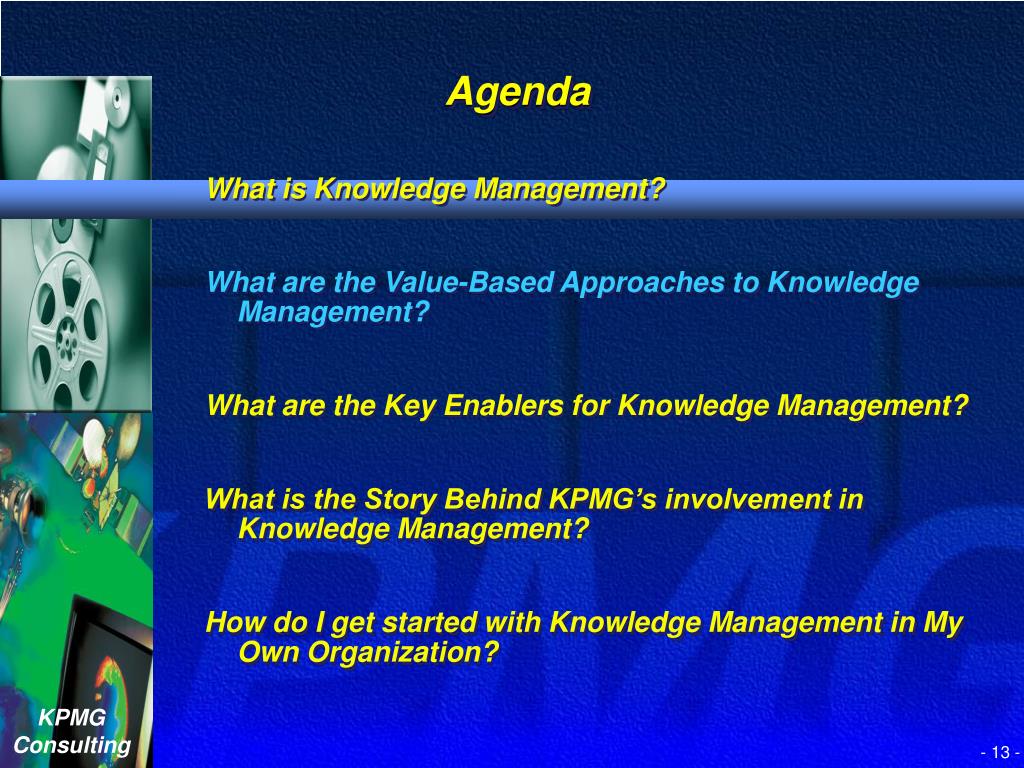 Agenda

What is Knowledge Management?

What are the Value-Based Approaches to Knowledge Management?

What are the Key Enablers for Knowledge Management?

What is the Story Behind KPMG's involvement in Knowledge Management?

How do I get started with Knowledge Management in My Own Organization?

KPMG Consulting

- 13 -